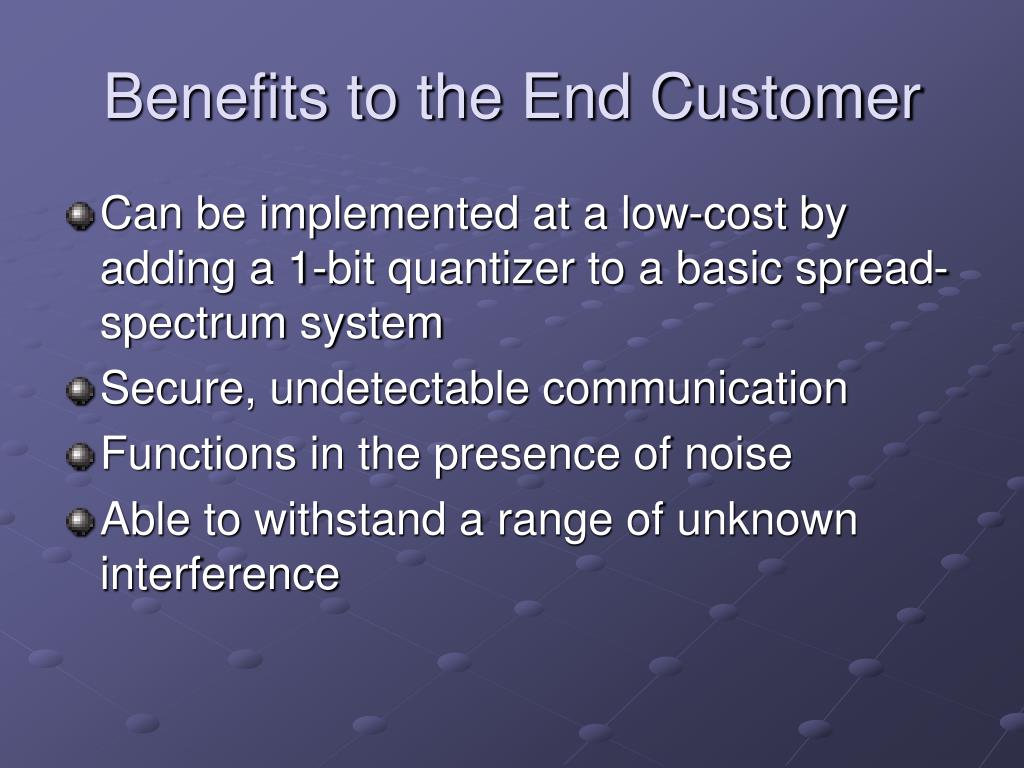 Benefits to the End Customer

Can be implemented at a low-cost by adding a 1-bit quantizer to a basic spread-spectrum system

Secure, undetectable communication

Functions in the presence of noise

Able to withstand a range of unknown interference